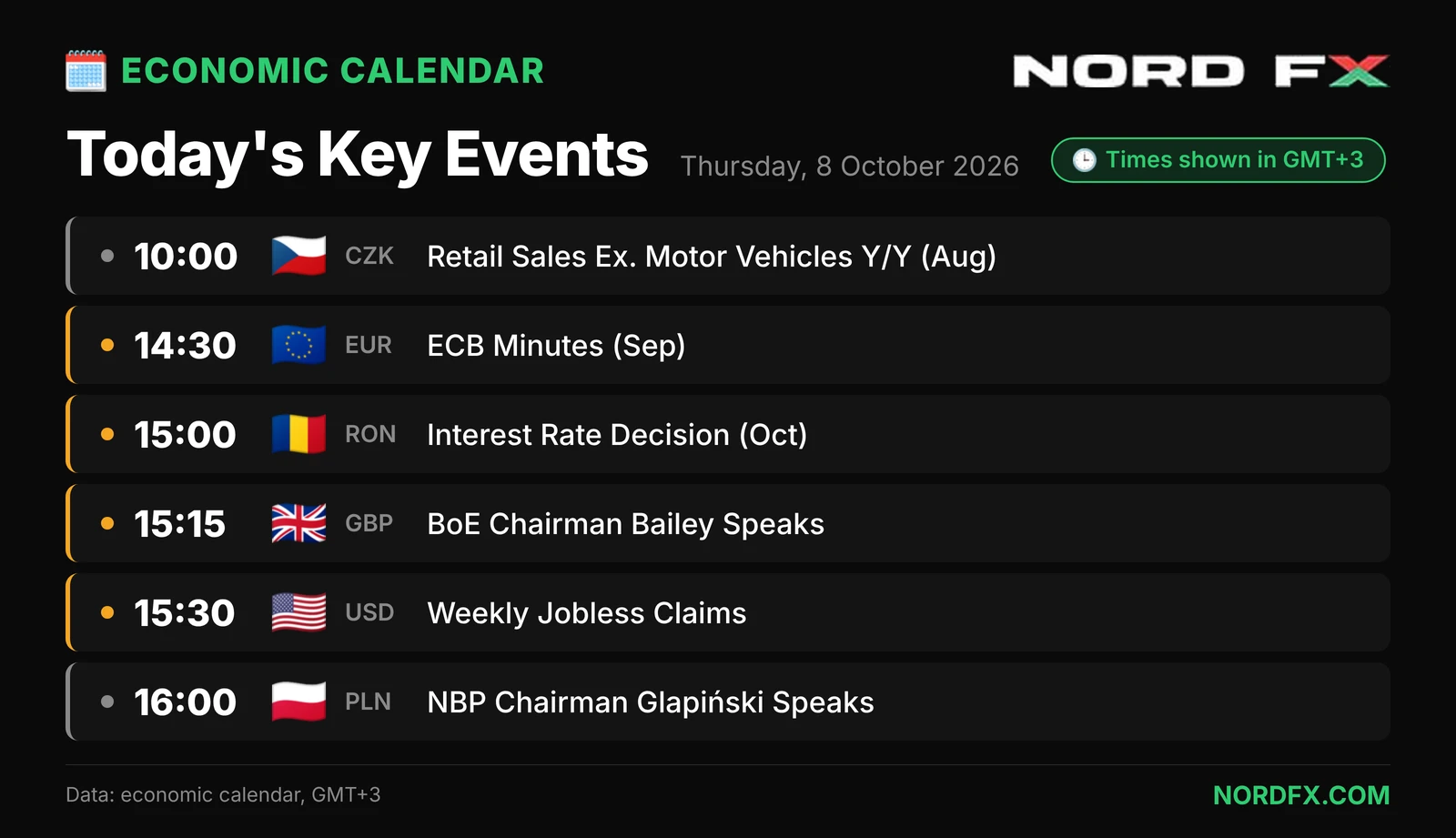 ECONOMIC CALENDAR

NORD FX

Today's Key Events Thursday, 8 October 2026

Times shown in GMT+3

• 10:00 CZK Retail Sales Ex. Motor Vehicles Y/Y (Aug)

• 14:30 EUR ECB Minutes (Sep)

• 15:00 RON Interest Rate Decision (Oct)

• 15:15 GBP BoE Chairman Bailey Speaks

• 15:30 USD Weekly Jobless Claims

• 16:00 PLN NBP Chairman Glapiński Speaks

Data: economic calendar, GMT+3

NORDFX.COM